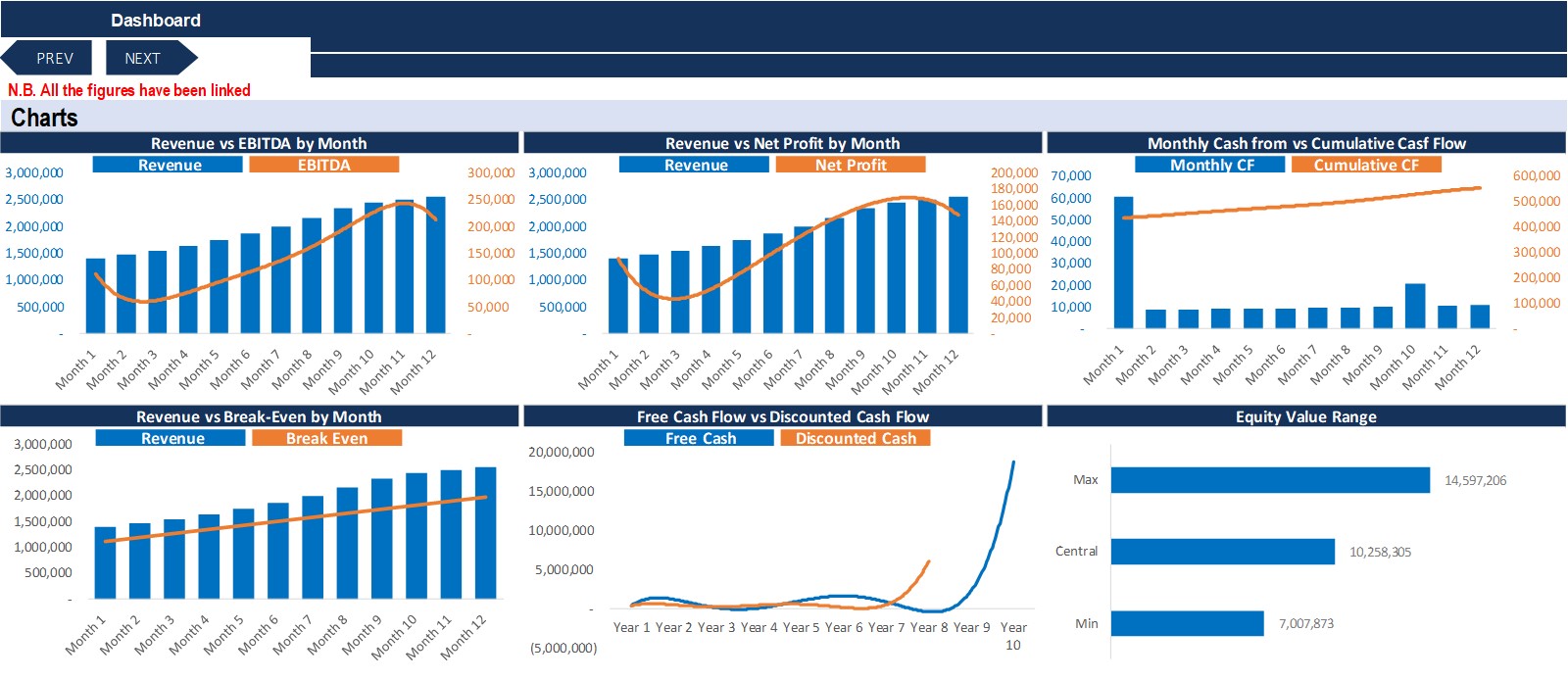 Dashboard

PREV NEXT

N.B. All the figures have been linked

Charts

Revenue vs EBITDA by Month

Revenue EBITDA

3,000,000 2,500,000 2,000,000 1,500,000 1,000,000 500,000 -

300,000 250,000 200,000 150,000 100,000 50,000 -

Month 1 Month 2 Month 3 Month 4 Month 5 Month 6 Month 7 Month 8 Month 9 Month 10 Month 11 Month 12

Revenue vs Net Profit by Month

Revenue Net Profit

3,000,000 2,500,000 2,000,000 1,500,000 1,000,000 500,000 -

200,000 180,000 160,000 140,000 120,000 100,000 80,000 60,000 40,000 20,000 -

Month 1 Month 2 Month 3 Month 4 Month 5 Month 6 Month 7 Month 8 Month 9 Month 10 Month 11 Month 12

Monthly Cash from vs Cumulative Casf Flow

Monthly CF Cumulative CF

70,000 60,000 50,000 40,000 30,000 20,000 10,000 -

600,000 500,000 400,000 300,000 200,000 100,000 -

Month 1 Month 2 Month 3 Month 4 Month 5 Month 6 Month 7 Month 8 Month 9 Month 10 Month 11 Month 12

Revenue vs Break-Even by Month

Revenue Break Even

3,000,000 2,500,000 2,000,000 1,500,000 1,000,000 500,000 -

Month 1 Month 2 Month 3 Month 4 Month 5 Month 6 Month 7 Month 8 Month 9 Month 10 Month 11 Month 12

Free Cash Flow vs Discounted Cash Flow

Free Cash Discounted Cash

20,000,000 15,000,000 10,000,000 5,000,000 - (5,000,000)

Year 1 Year 2 Year 3 Year 4 Year 5 Year 6 Year 7 Year 8 Year 9 Year 10

Equity Value Range

Max 14,597,206

Central 10,258,305

Min 7,007,873